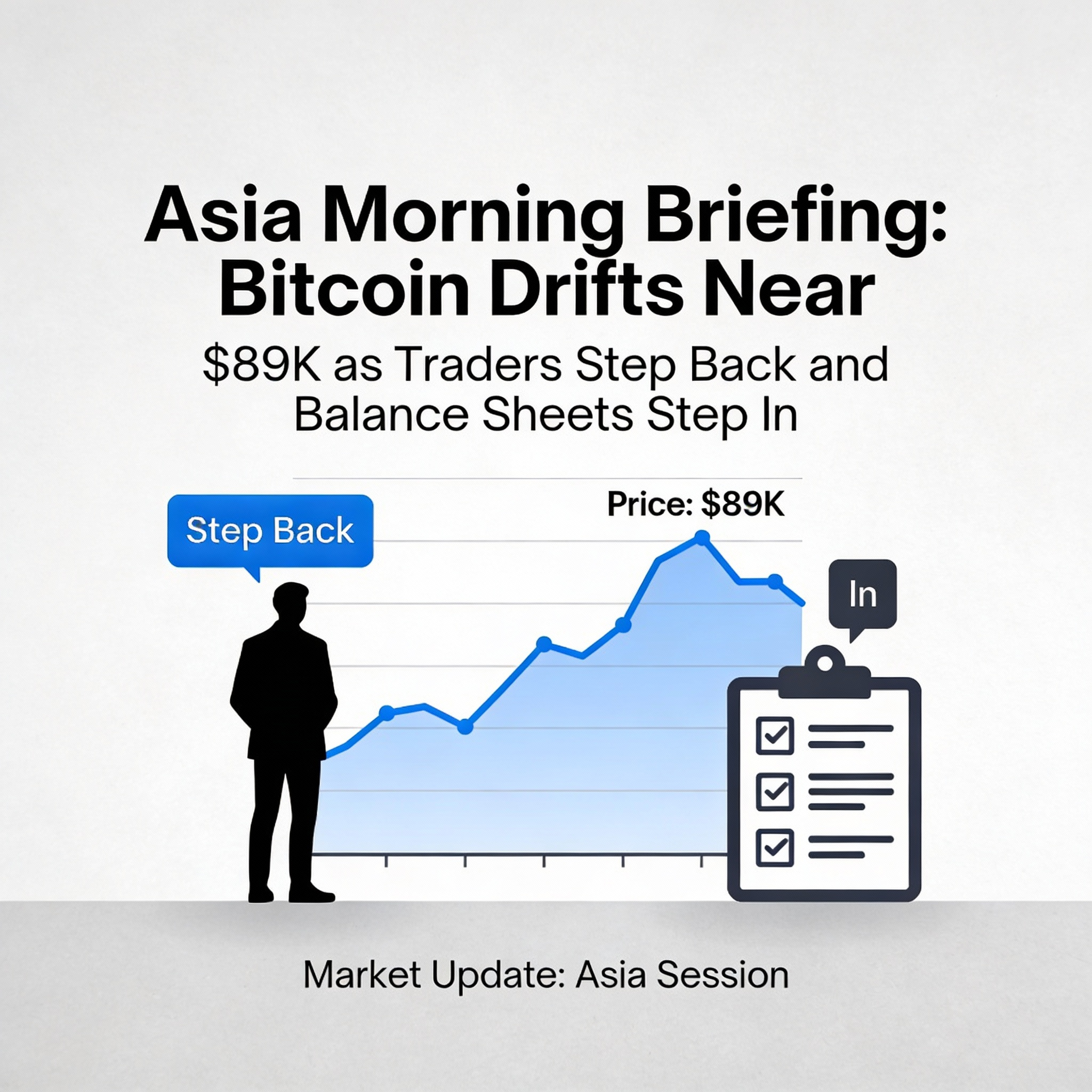 Asia Morning Briefing: Bitcoin Drifts Near

\$89K as Traders Step Back and Balance Sheets Step In

Step Back

Price: \$89K

In

Market Update: Asia Session